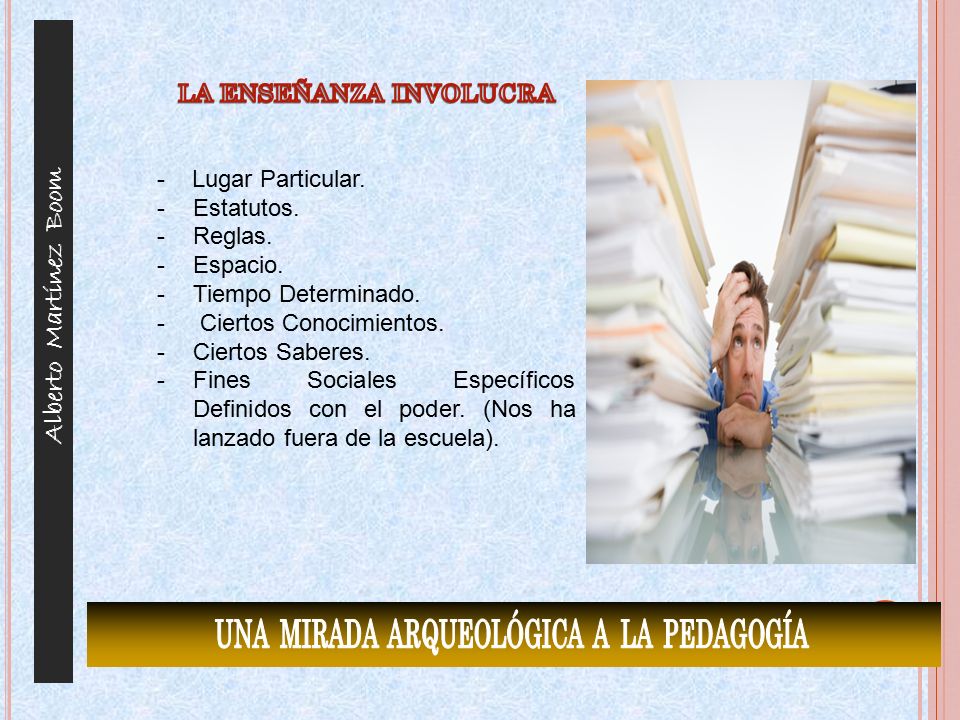 Alberto Martínez Boom

LA ENSEÑANZA INVOLUCRA

- Lugar Particular.
- Estatutos.
- Reglas.
- Espacio.
- Tiempo Determinado.
- Ciertos Conocimientos.
- Ciertos Saberes.
- Fines Sociales Específicos Definidos con el poder. (Nos ha lanzado fuera de la escuela).

UNA MIRADA ARQUEOLÓGICA A LA PEDAGOGÍA